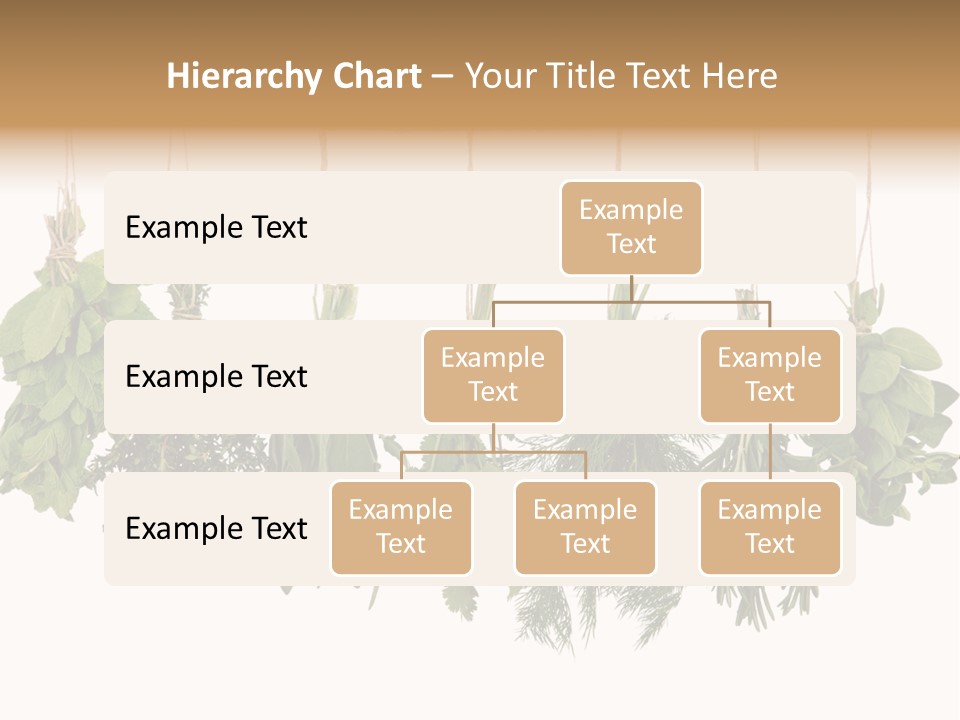 Hierarchy Chart – Your Title Text Here

Example Text

Example Text

Example Text

Example Text

Example Text

Example Text

Example Text

Example Text

Example Text